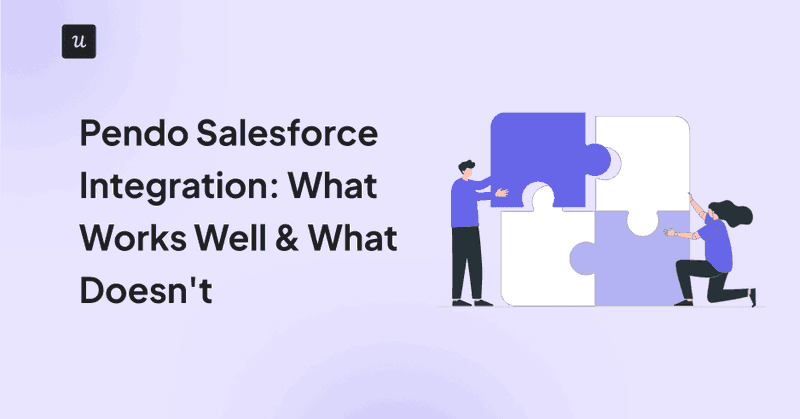 u

Pendo Salesforce Integration: What Works Well & What Doesn't